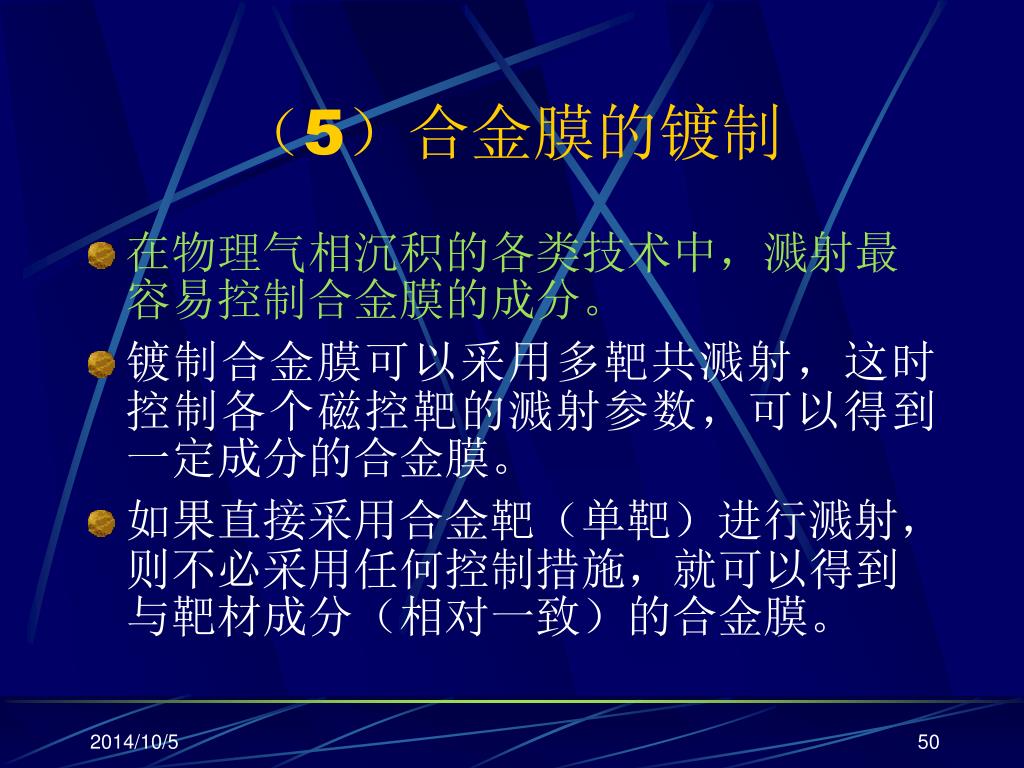 （5）合金膜的镀制

在物理气相沉积的各类技术中，溅射最容易控制合金膜的成分。

镀制合金膜可以采用多靶共溅射，这时控制各个磁控靶的溅射参数，可以得到一定成分的合金膜。

如果直接采用合金靶（单靶）进行溅射，则不必采用任何控制措施，就可以得到与靶材成分（相对一致）的合金膜。

2014/10/5

50